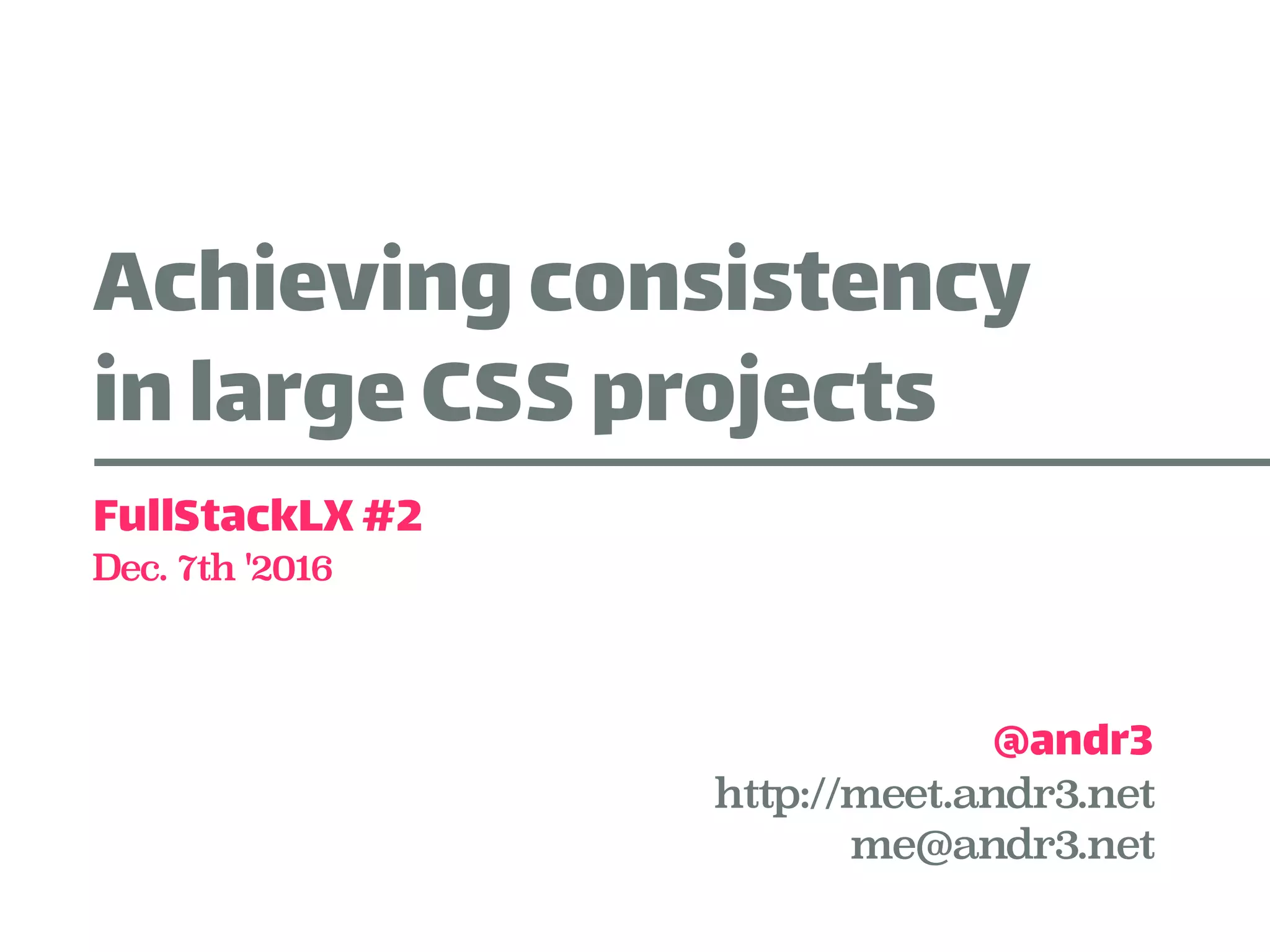 Achieving consistency in large CSS projects

FullStackLX #2
Dec. 7th '2016

@andr3
http://meet.andr3.net
me@andr3.net